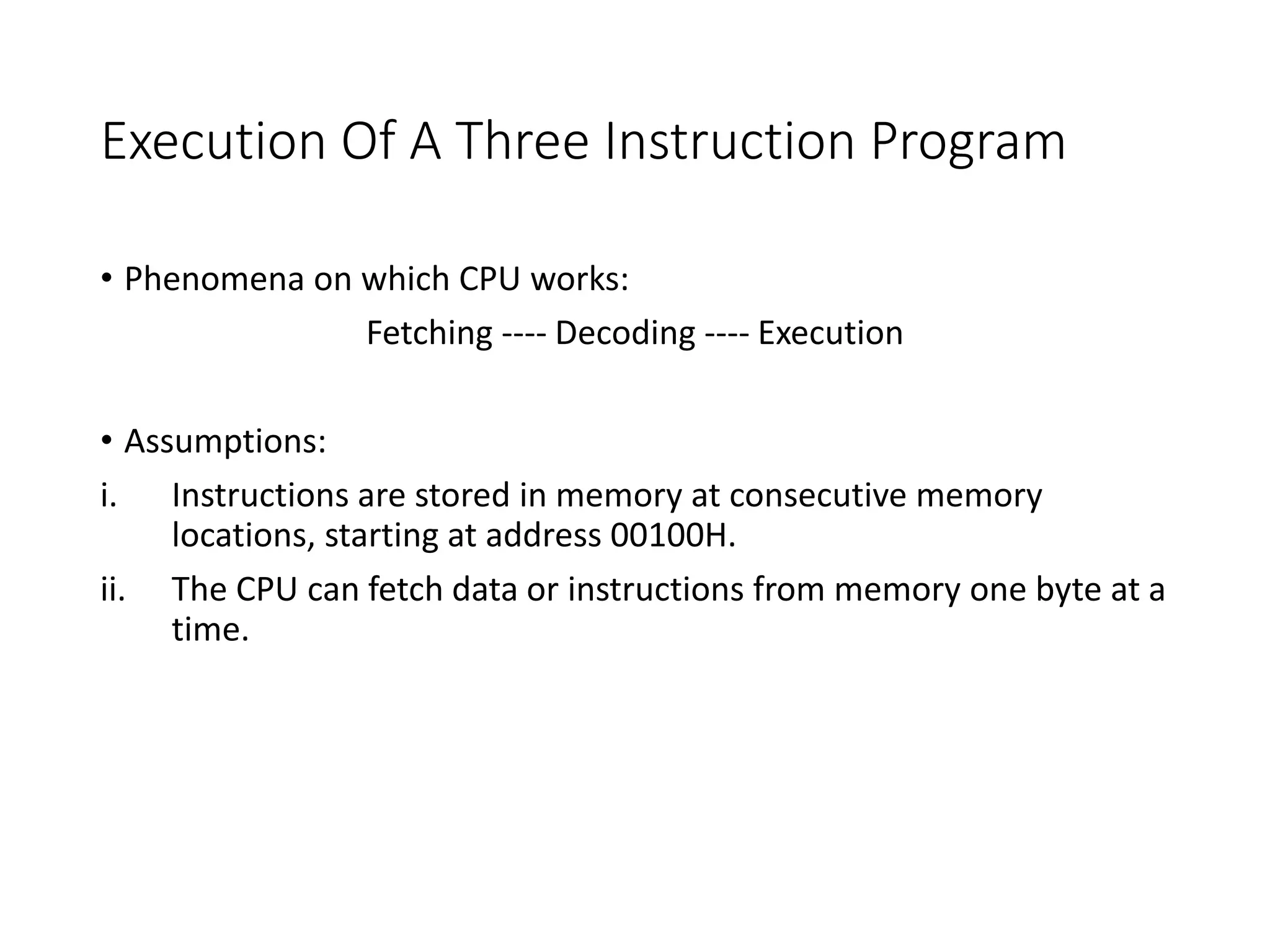 Execution Of A Three Instruction Program

• Phenomena on which CPU works:

Fetching ---- Decoding ---- Execution

• Assumptions:

i. Instructions are stored in memory at consecutive memory locations, starting at address 00100H.

ii. The CPU can fetch data or instructions from memory one byte at a time.